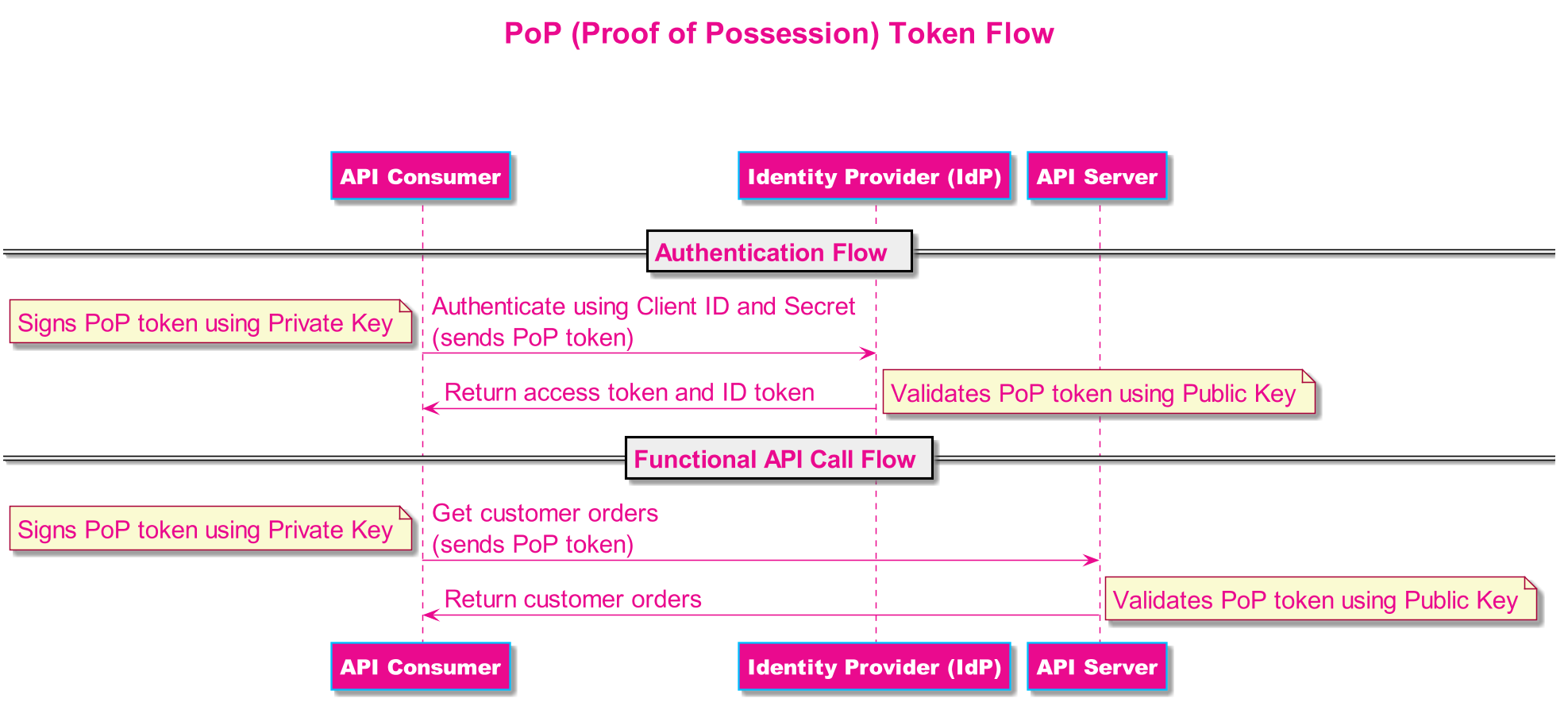 PoP (Proof of Possession) Token Flow

API Consumer

Identity Provider (IdP)

API Server

Authentication Flow

Signs PoP token using Private Key

Authenticate using Client ID and Secret
(sends PoP token)

Return access token and ID token

Validates PoP token using Public Key

Functional API Call Flow

Signs PoP token using Private Key

Get customer orders
(sends PoP token)

Return customer orders

Validates PoP token using Public Key

API Consumer

Identity Provider (IdP)

API Server